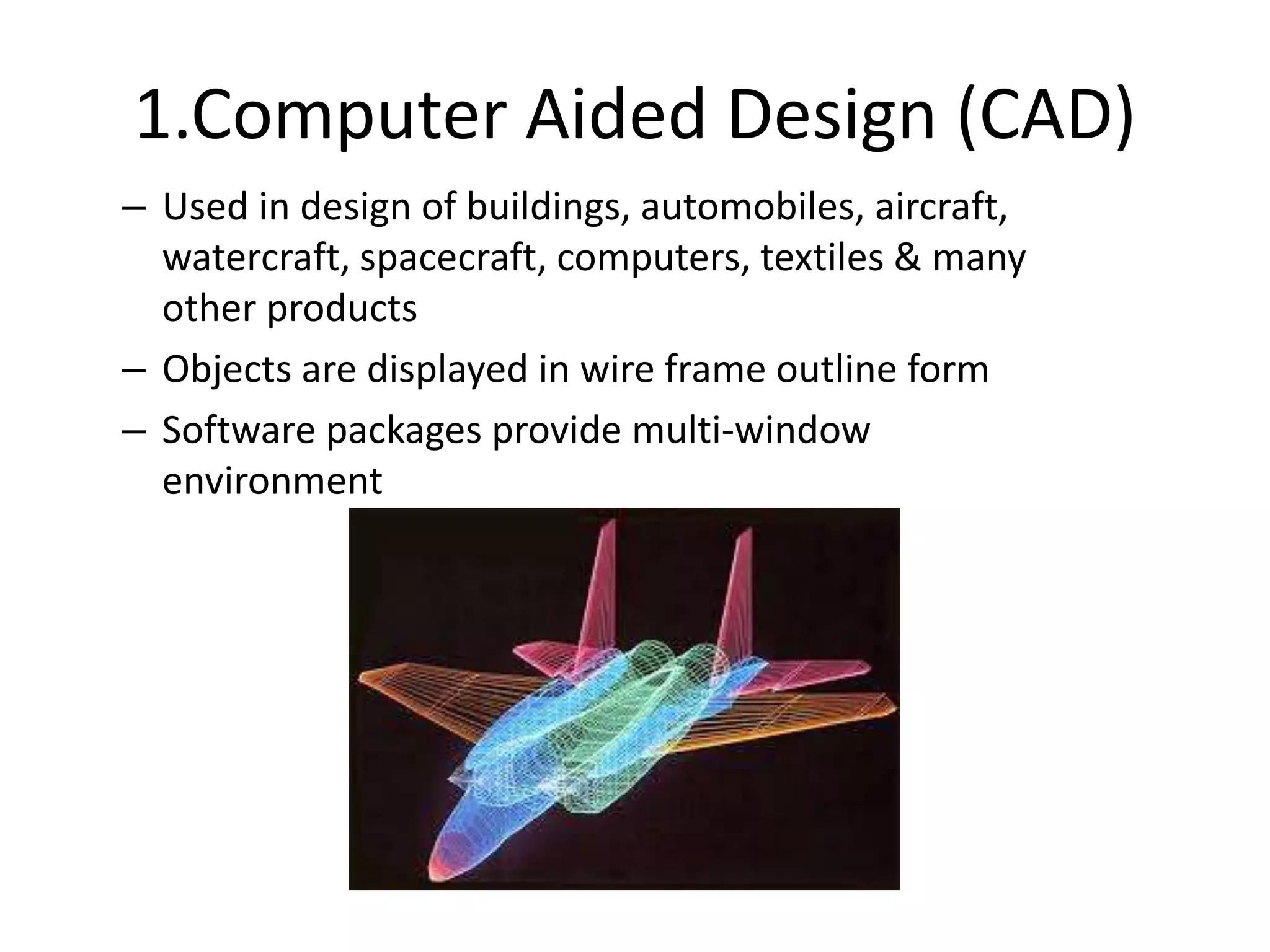 1.Computer Aided Design (CAD)

– Used in design of buildings, automobiles, aircraft, watercraft, spacecraft, computers, textiles & many other products

– Objects are displayed in wire frame outline form

– Software packages provide multi-window environment